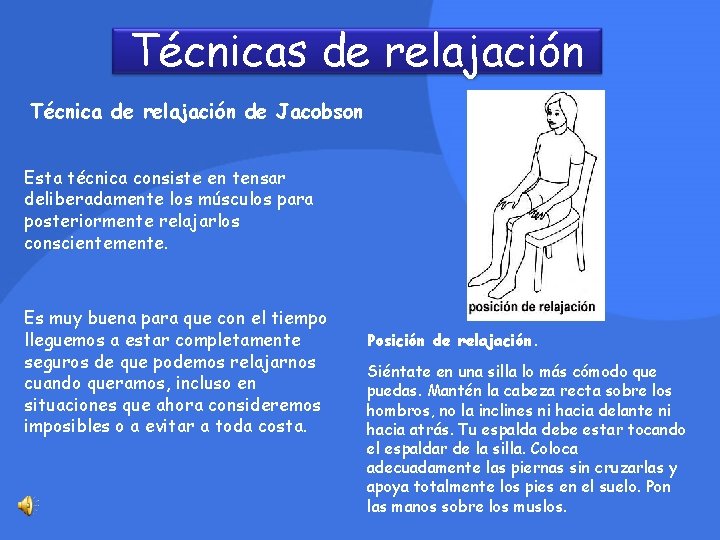 Técnicas de relajación

Técnica de relajación de Jacobson

Esta técnica consiste en tensar deliberadamente los músculos para posteriormente relajarlos conscientemente.

Es muy buena para que con el tiempo lleguemos a estar completamente seguros de que podemos relajarnos cuando queramos, incluso en situaciones que ahora consideremos imposibles o a evitar a toda costa.

posición de relajación

Posición de relajación.

Siéntate en una silla lo más cómodo que puedas. Mantén la cabeza recta sobre los hombros, no la inclines ni hacia delante ni hacia atrás. Tu espalda debe estar tocando el espaldar de la silla. Coloca adecuadamente las piernas sin cruzarlas y apoya totalmente los pies en el suelo. Pon las manos sobre los muslos.